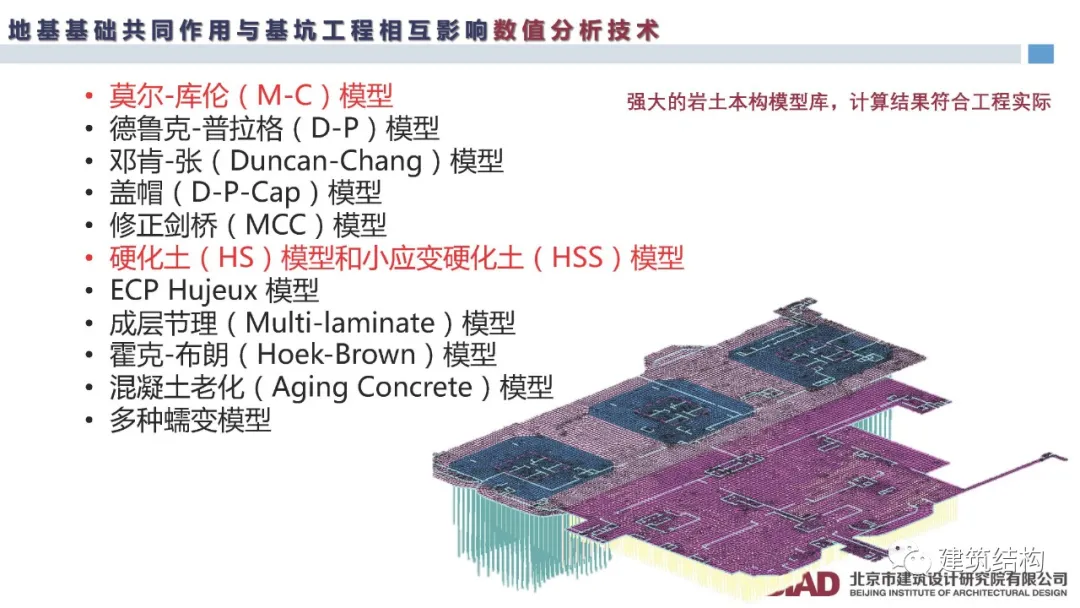 地基基础共同作用与基坑工程相互影响数值分析技术

强大的岩土本构模型库，计算结果符合工程实际

• 莫尔-库伦（M-C）模型
• 德鲁克-普拉格（D-P）模型
• 邓肯-张（Duncan-Chang）模型
• 盖帽（D-P-Cap）模型
• 修正剑桥（MCC）模型
• 硬化土（HS）模型和小应变硬化土（HSS）模型
• ECP Hujeux 模型
• 成层节理（Multi-laminate）模型
• 霍克-布朗（Hoek-Brown）模型
• 混凝土老化（Aging Concrete）模型
• 多种蠕变模型

建筑结构

BIAD 北京市建筑设计研究院有限公司 BEIJING INSTITUTE OF ARCHITECTURAL DESIGN